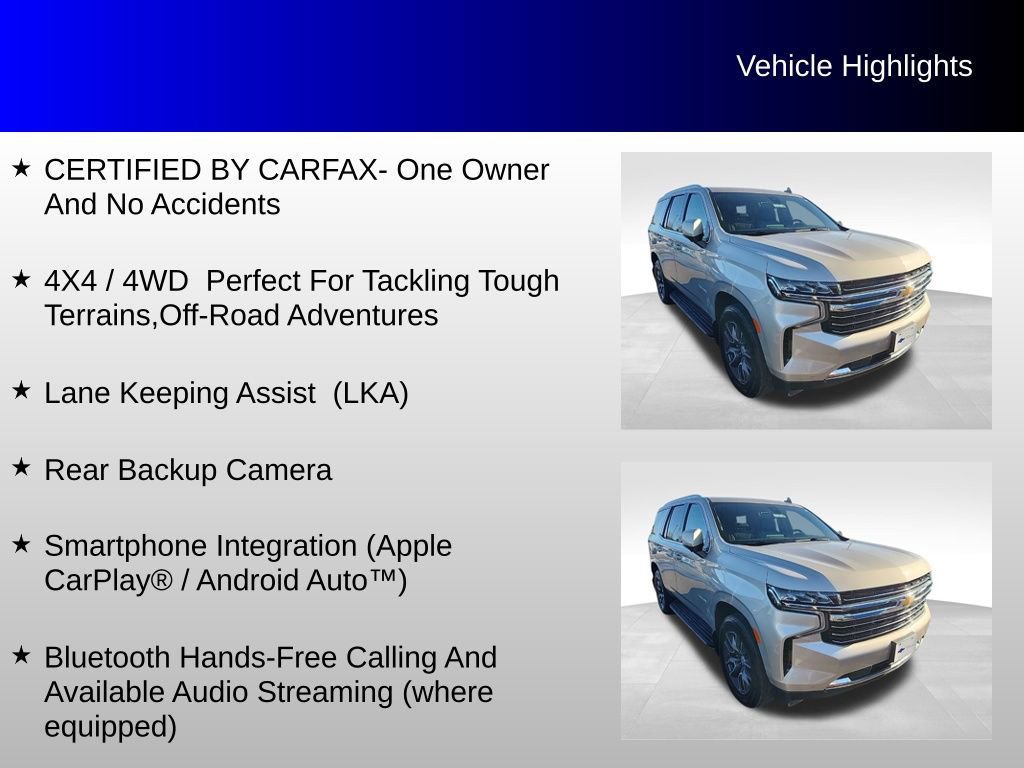 Vehicle Highlights

★ CERTIFIED BY CARFAX- One Owner And No Accidents

★ 4X4 / 4WD Perfect For Tackling Tough Terrains,Off-Road Adventures

★ Lane Keeping Assist (LKA)

★ Rear Backup Camera

★ Smartphone Integration (Apple CarPlay® / Android Auto™)

★ Bluetooth Hands-Free Calling And Available Audio Streaming (where equipped)